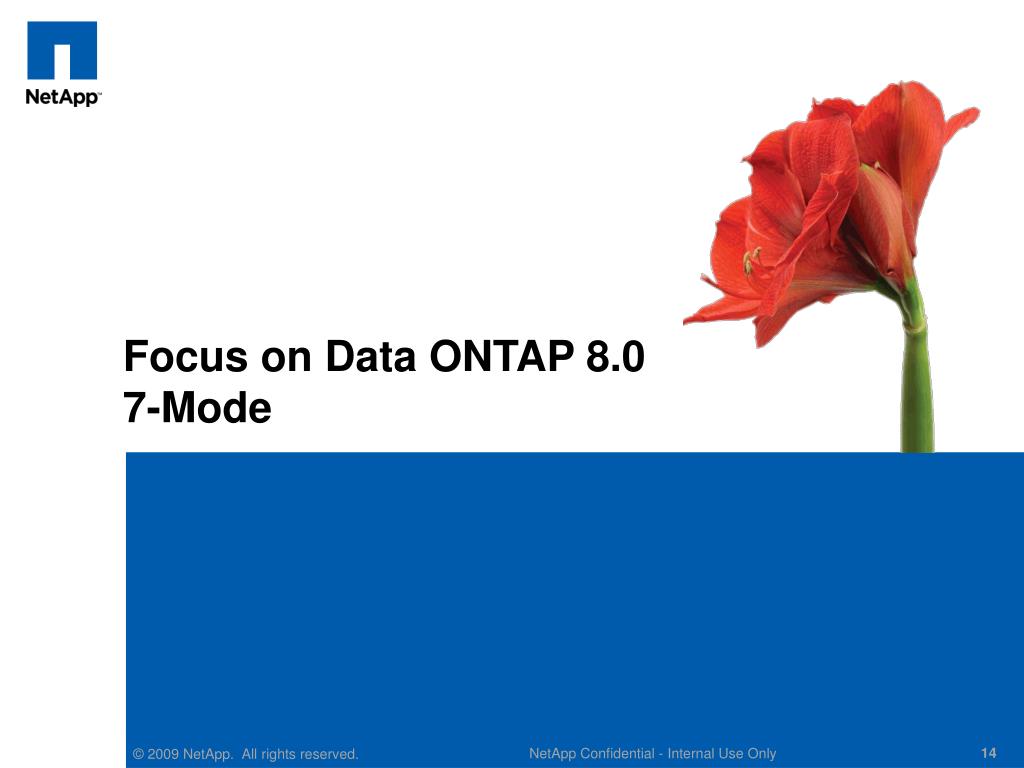 NetApp™

Focus on Data ONTAP 8.0
7-Mode

© 2009 NetApp. All rights reserved.

NetApp Confidential - Internal Use Only

14